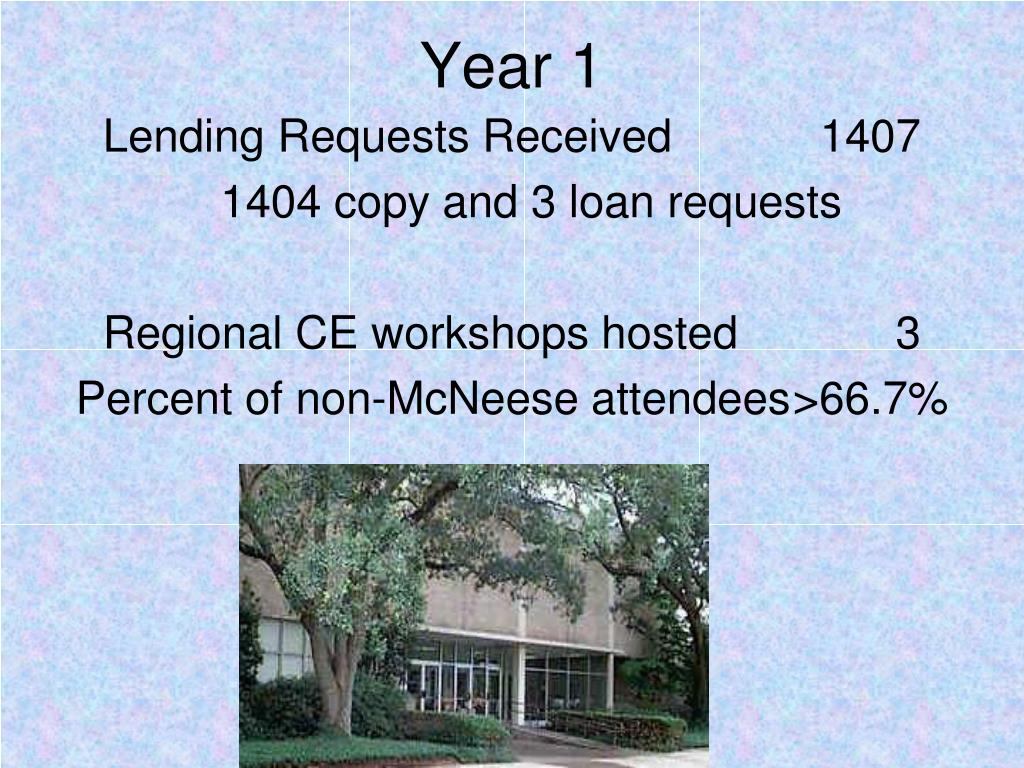 Year 1

Lending Requests Received 1407

1404 copy and 3 loan requests

Regional CE workshops hosted 3

Percent of non-McNeese attendees>66.7%